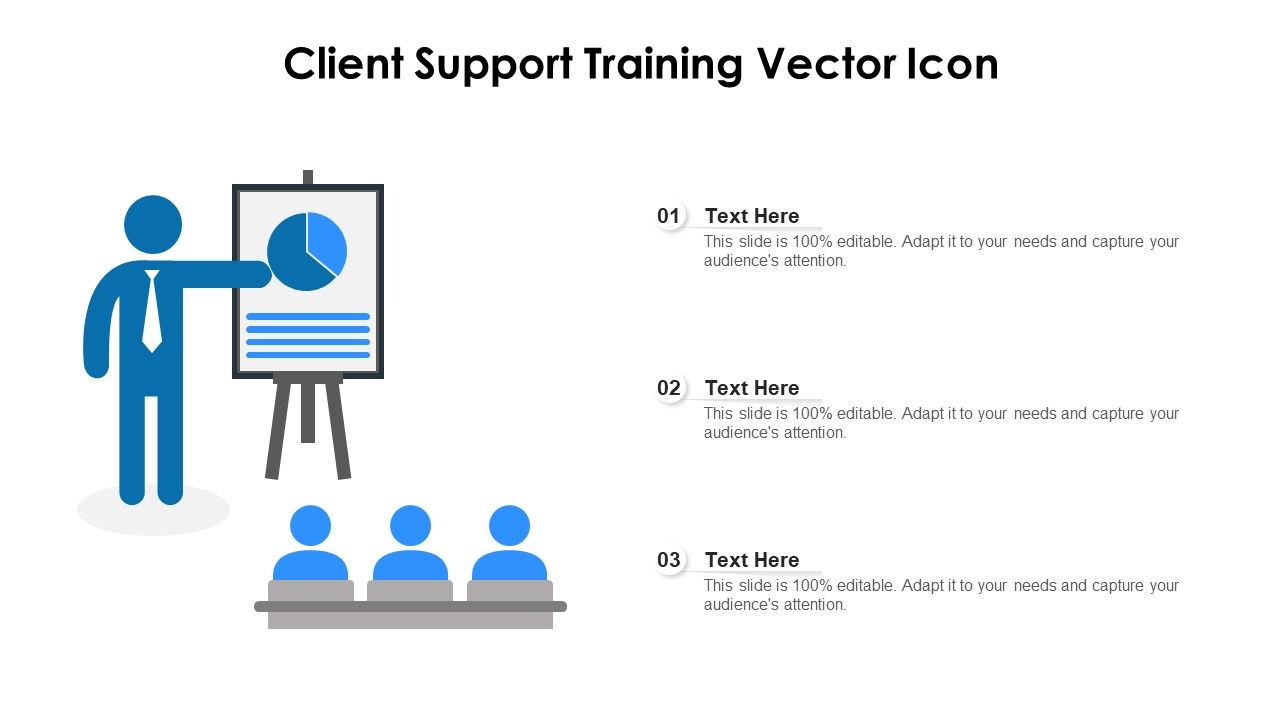 Client Support Training Vector Icon

01 Text Here
This slide is 100% editable. Adapt it to your needs and capture your audience's attention.

02 Text Here
This slide is 100% editable. Adapt it to your needs and capture your audience's attention.

03 Text Here
This slide is 100% editable. Adapt it to your needs and capture your audience's attention.